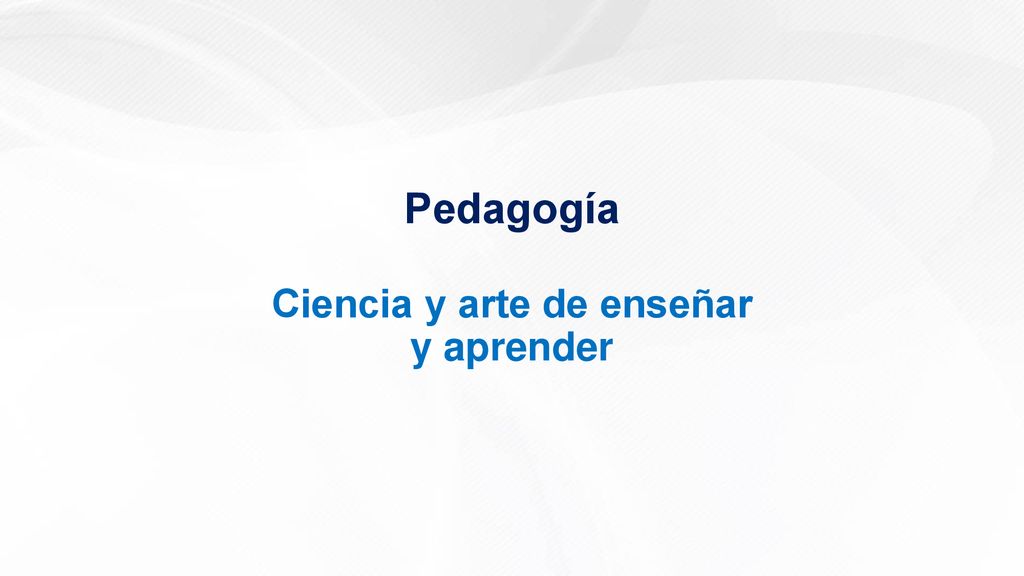 Pedagogía

Ciencia y arte de enseñar y aprender